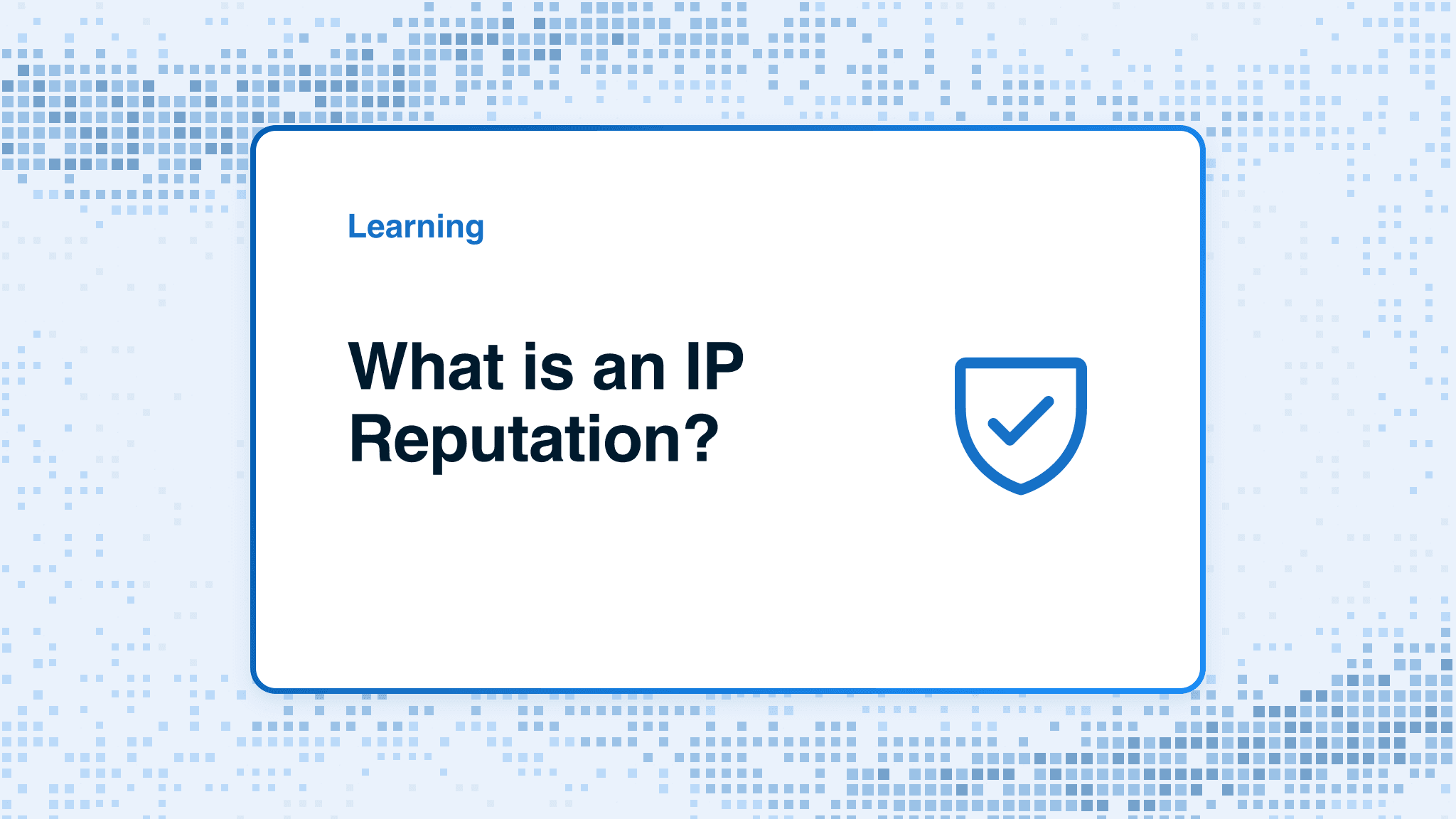 Learning

What is an IP Reputation?